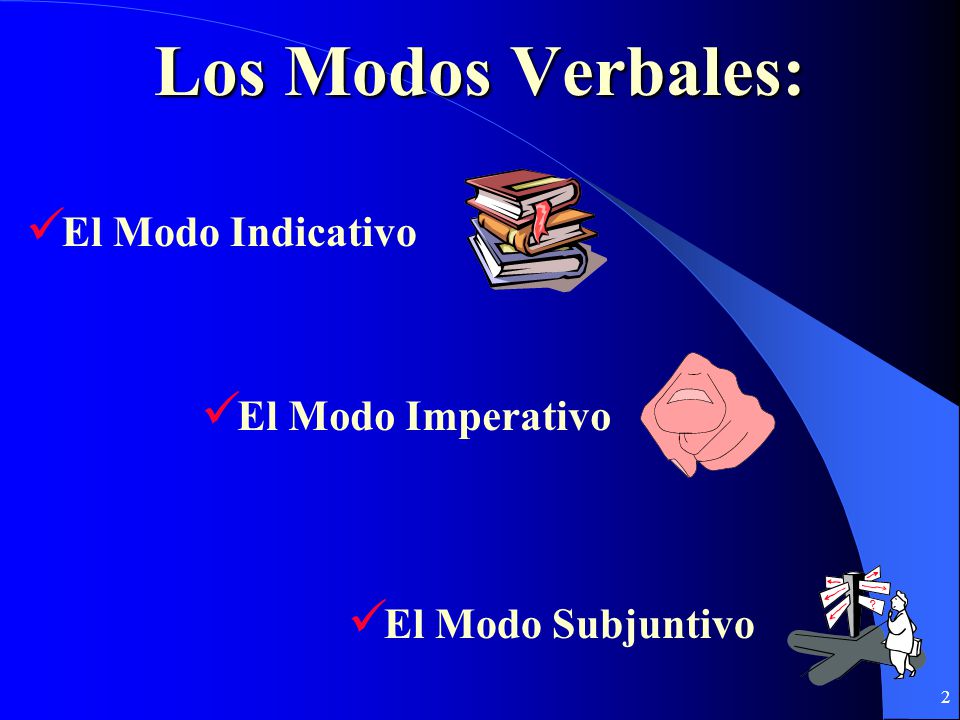 Los Modos Verbales:

✓El Modo Indicativo

✓El Modo Imperativo

✓El Modo Subjuntivo

2